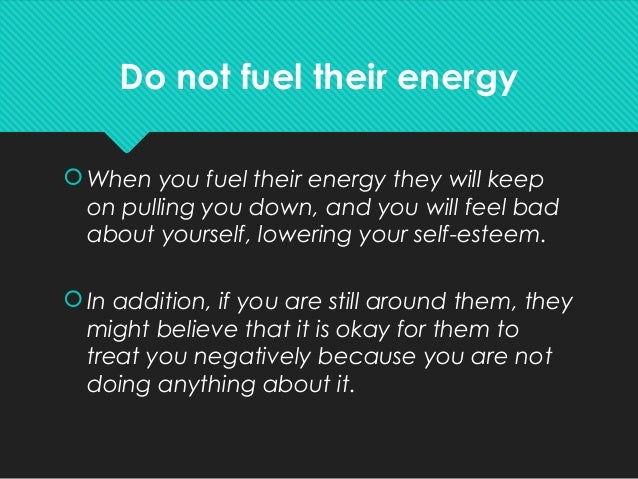 Do not fuel their energy

When you fuel their energy they will keep on pulling you down, and you will feel bad about yourself, lowering your self-esteem.

In addition, if you are still around them, they might believe that it is okay for them to treat you negatively because you are not doing anything about it.